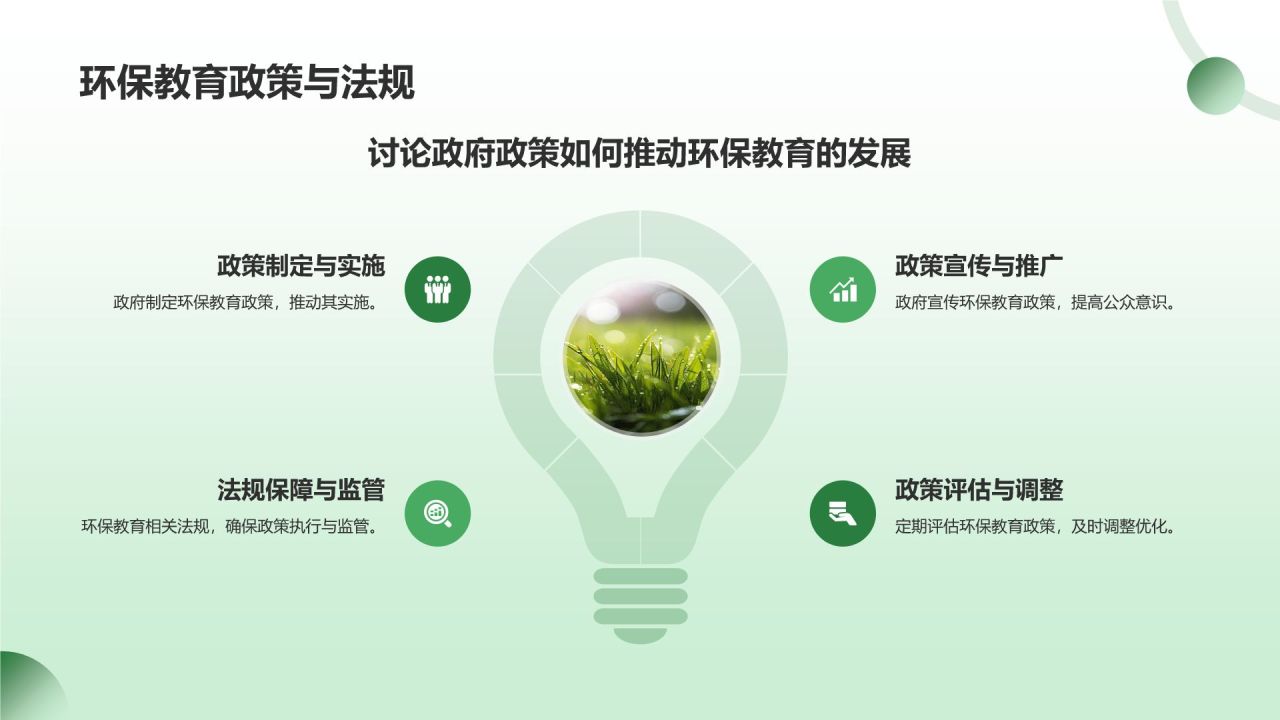 环保教育政策与法规

讨论政府政策如何推动环保教育的发展

政策制定与实施
政府制定环保教育政策，推动其实施。

法规保障与监管
环保教育相关法规，确保政策执行与监管。

政策宣传与推广
政府宣传环保教育政策，提高公众意识。

政策评估与调整
定期评估环保教育政策，及时调整优化。